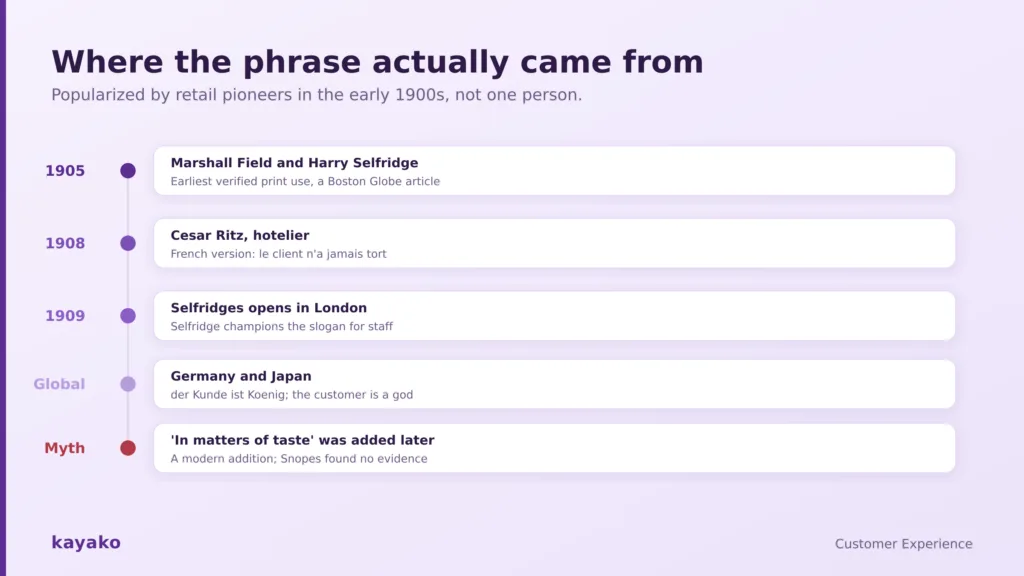 Where the phrase actually came from

Popularized by retail pioneers in the early 1900s, not one person.

1905

Marshall Field and Harry Selfridge

Earliest verified print use, a Boston Globe article

1908

Cesar Ritz, hotelier

French version: le client n'a jamais tort

1909

Selfridges opens in London

Selfridge champions the slogan for staff

Global

Germany and Japan

der Kunde ist Koenig; the customer is a god

Myth

'In matters of taste' was added later

A modern addition; Snopes found no evidence

kayako

Customer Experience